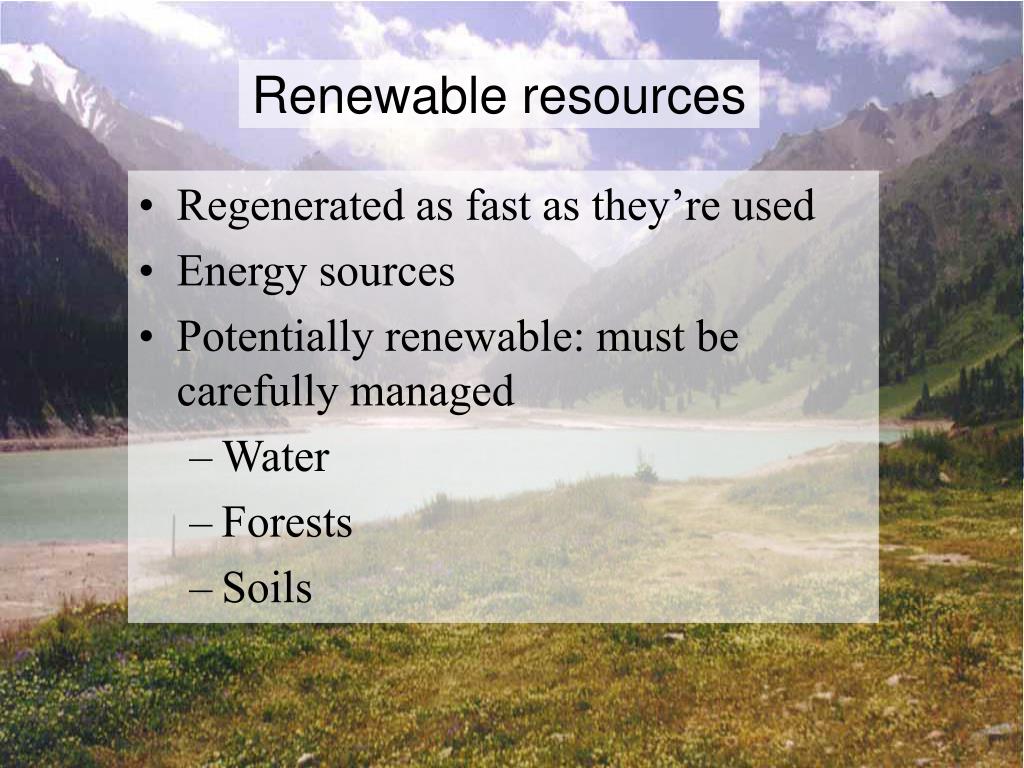 Renewable resources

• Regenerated as fast as they’re used
• Energy sources
• Potentially renewable: must be carefully managed
– Water
– Forests
– Soils